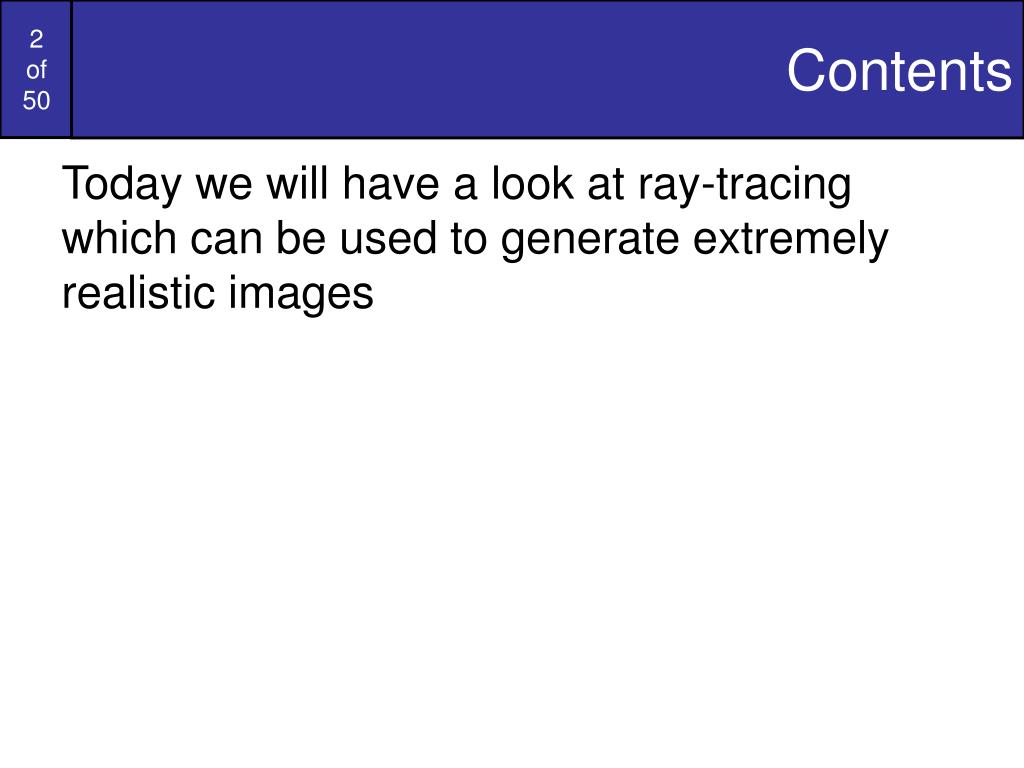 2
of
50

Contents

Today we will have a look at ray-tracing which can be used to generate extremely realistic images